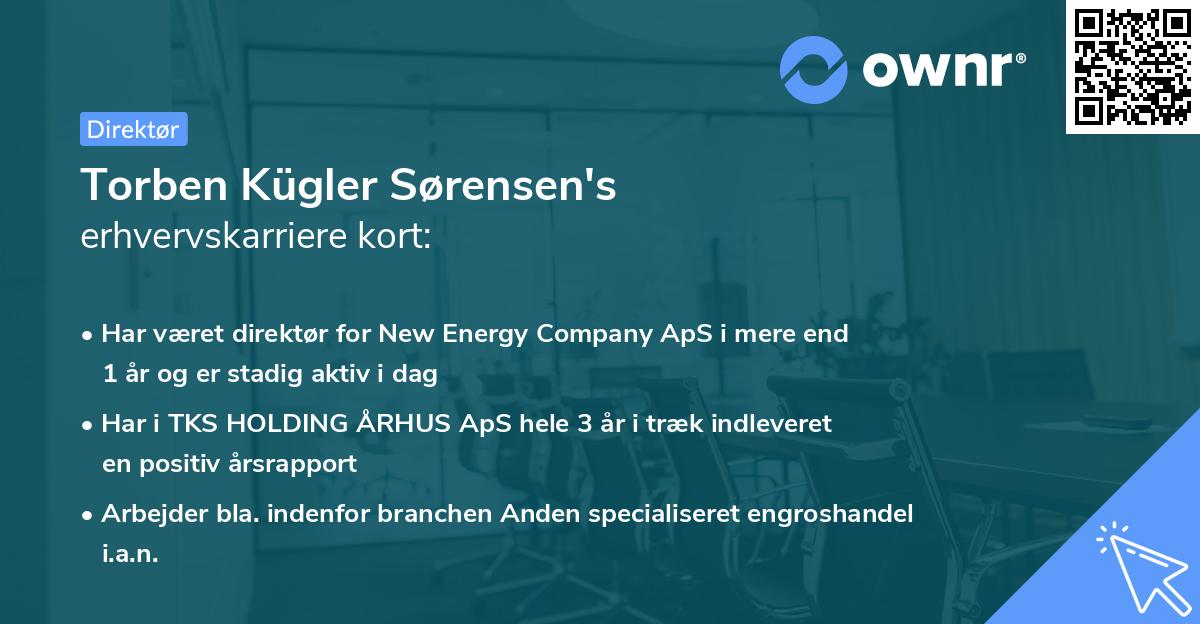 ownr®

Direktør

Torben Kügler Sørensen's
erhvervskarriere kort:

• Har været direktør for New Energy Company ApS i mere end 1 år og er stadig aktiv i dag

• Har i TKS HOLDING ÅRHUS ApS hele 3 år i træk indleveret en positiv årsrapport

• Arbejder bla. indenfor branchen Anden specialiseret engroshandel i.a.n.